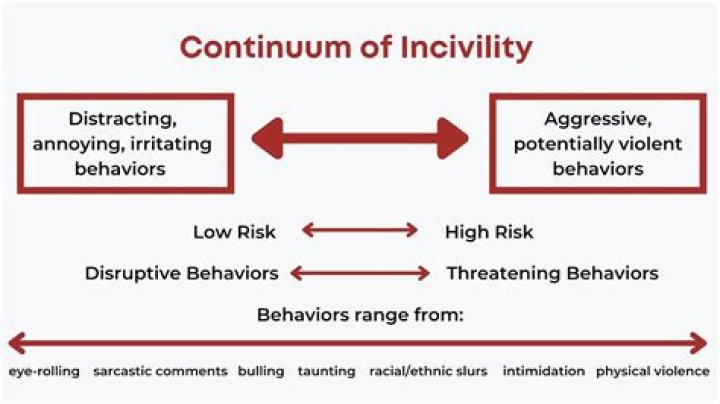 Continuum of Incivility

Distracting, annoying, irritating behaviors

Aggressive, potentially violent behaviors

Low Risk

High Risk

Disruptive Behaviors

Threatening Behaviors

Behaviors range from:

eye-rolling sarcastic comments bulling taunting racial/ethnic slurs intimidation physical violence